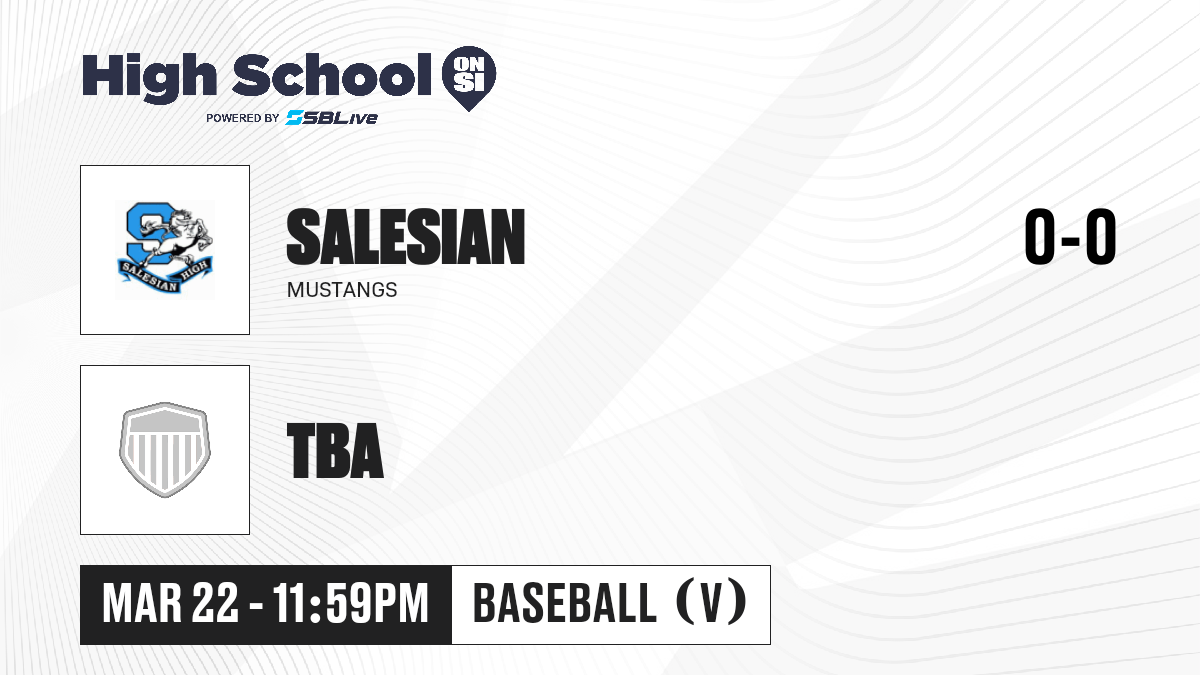 High School ON SI
POWERED BY SBLive

S
SALESIAN HIGH

SALESIAN
MUSTANGS

0-0

TBA

MAR 22 - 11:59PM
BASEBALL (V)